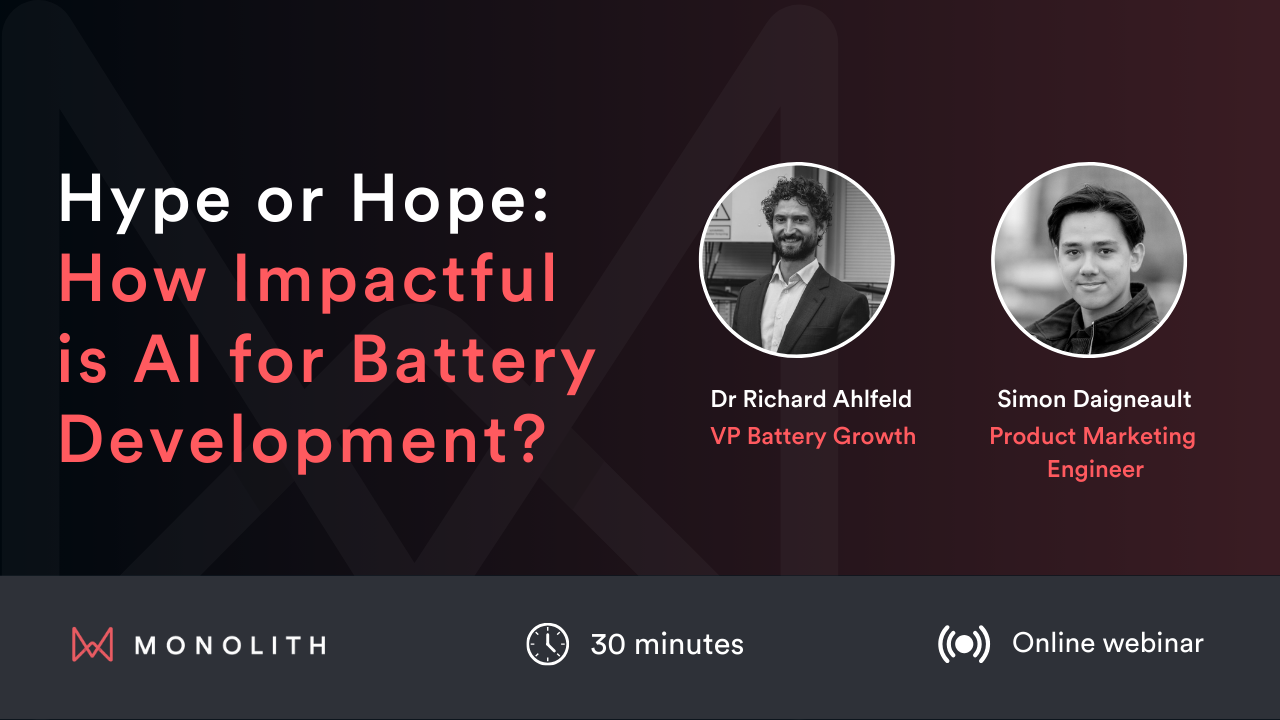 Hype or Hope:
How Impactful is AI for Battery Development?

Dr Richard Ahlfeld
VP Battery Growth

Simon Daigneault
Product Marketing Engineer

MONOLITH

30 minutes

Online webinar